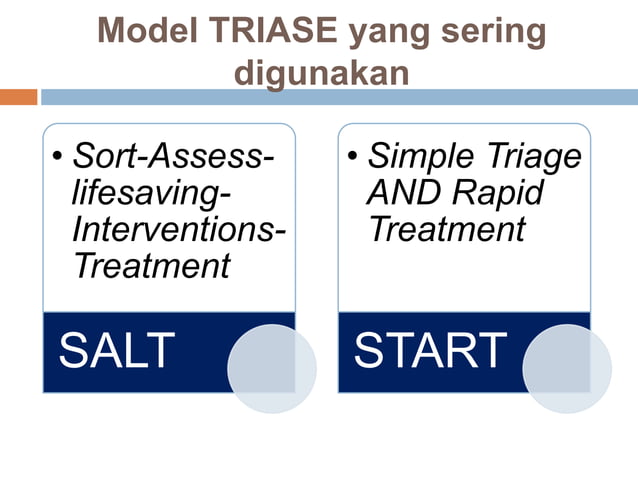 Model TRIASE yang sering digunakan

• Sort-Assess-lifesaving-Interventions-Treatment

SALT

• Simple Triage AND Rapid Treatment

START